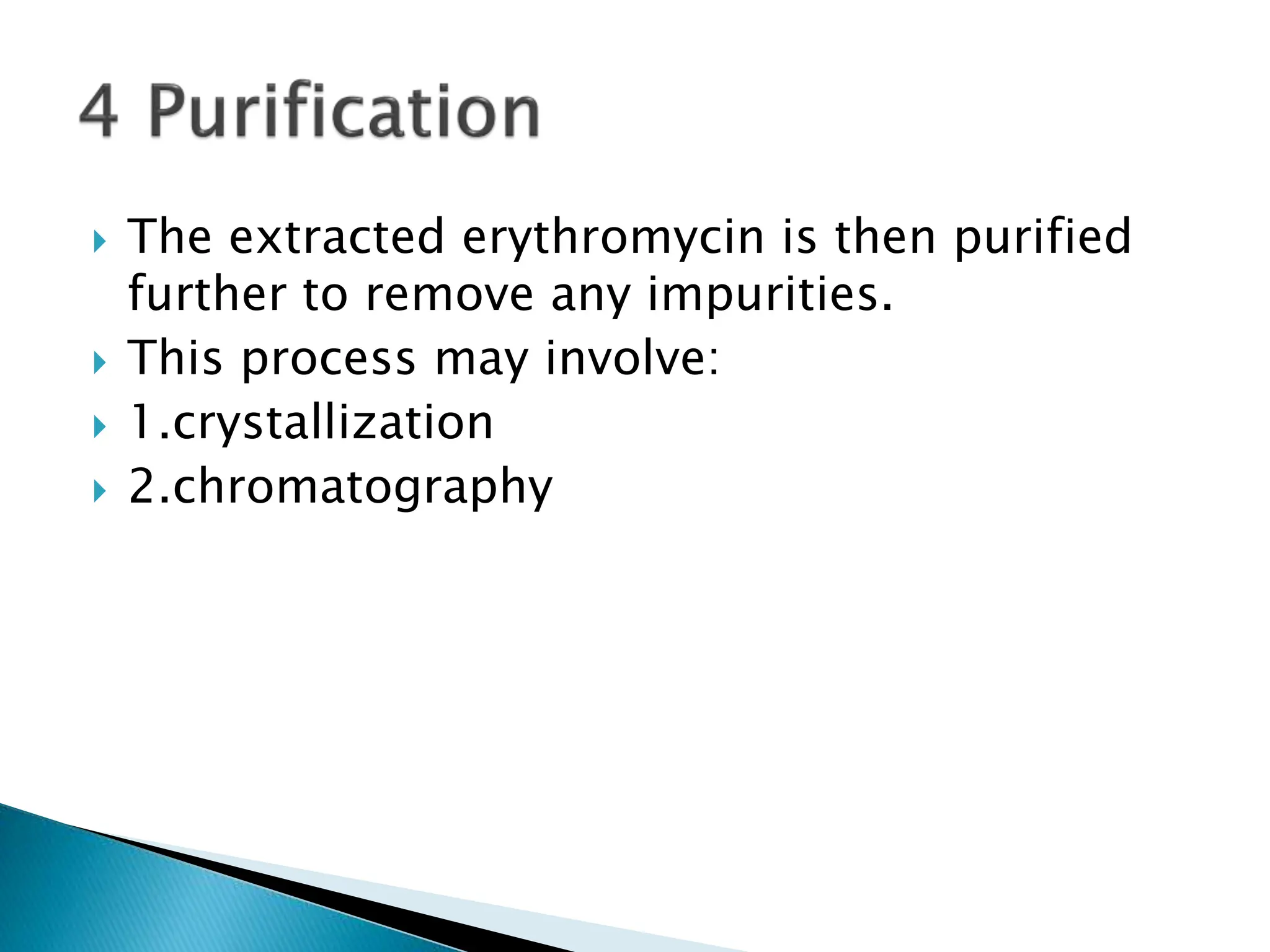 4 Purification

The extracted erythromycin is then purified further to remove any impurities.

This process may involve:

1.crystallization

2.chromatography